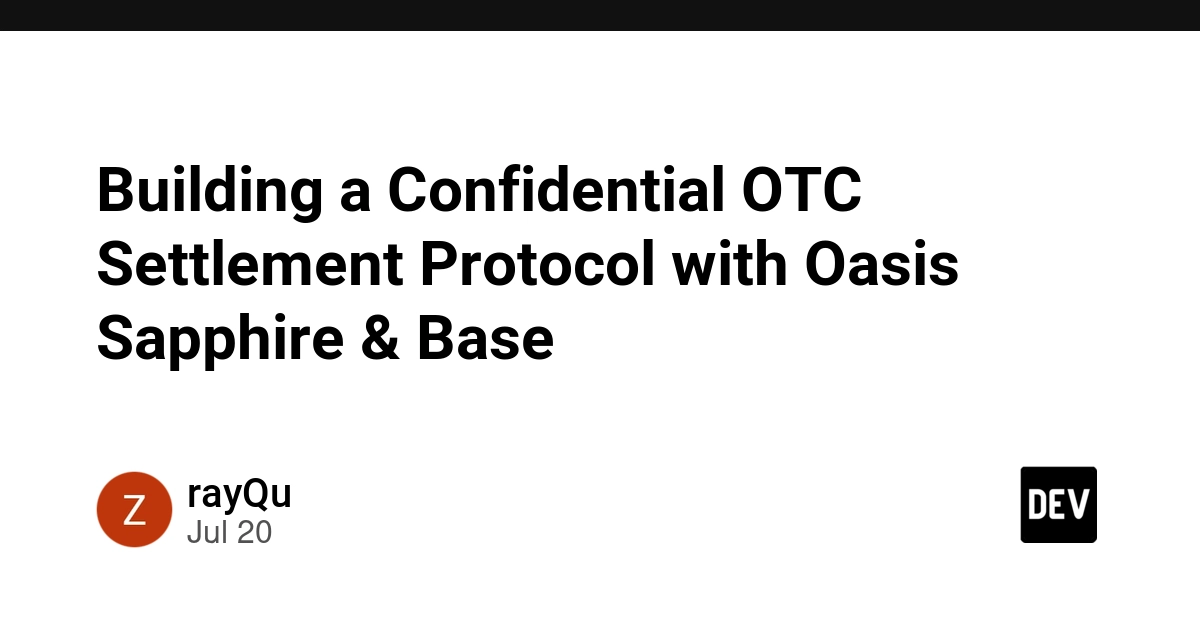 Building a Confidential OTC Settlement Protocol with Oasis Sapphire & Base

Z

rayQu

Jul 20

DEV